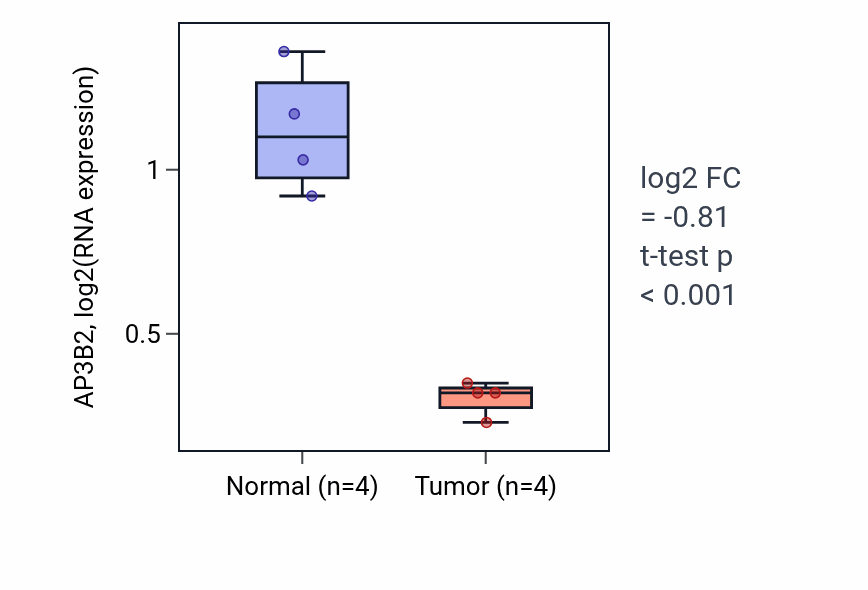 AP3B2, log2(RNA expression)

1

0.5

Normal (n=4)

Tumor (n=4)

log2 FC
= -0.81
t-test p
< 0.001